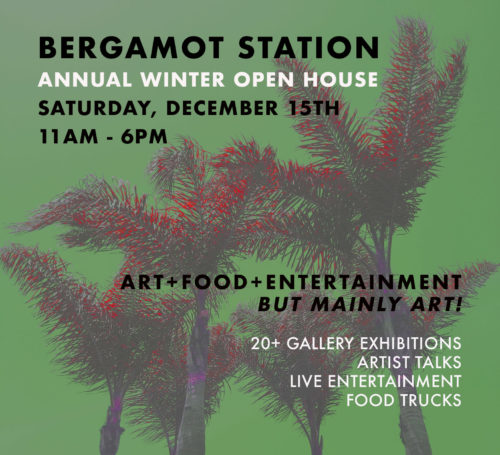 BERGAMOT STATION
ANNUAL WINTER OPEN HOUSE
SATURDAY, DECEMBER 15TH
11AM - 6PM

ART+FOOD+ENTERTAINMENT
BUT MAINLY ART!

20+ GALLERY EXHIBITIONS
ARTIST TALKS
LIVE ENTERTAINMENT
FOOD TRUCKS